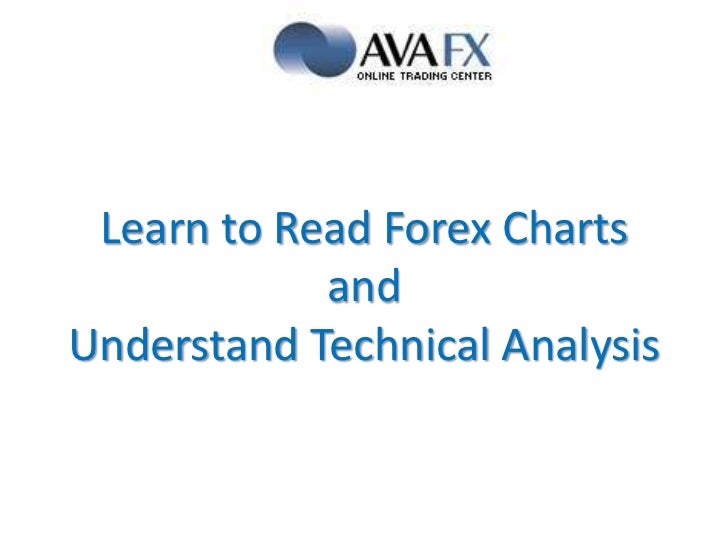 AVA FX
ONLINE TRADING CENTER

Learn to Read Forex Charts
and
Understand Technical Analysis